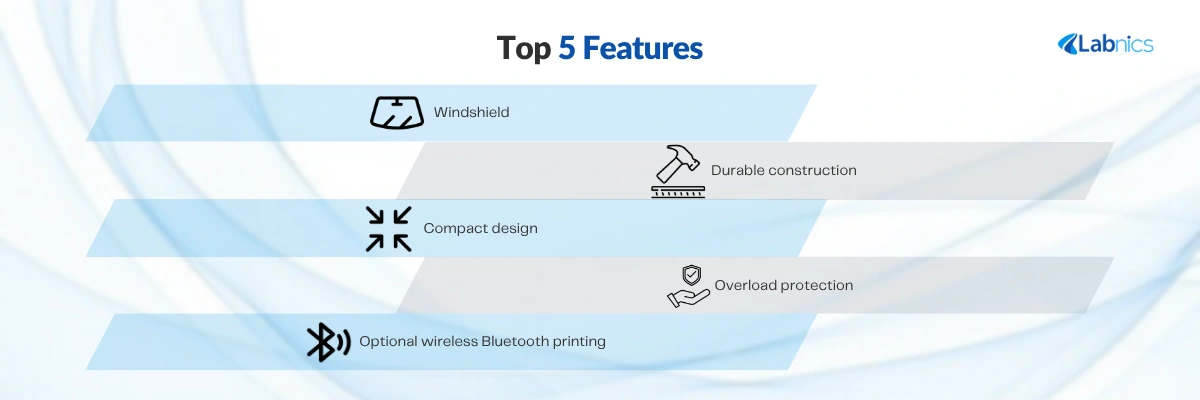 Top 5 Features

Labnics

Windshield

Durable construction

Compact design

Overload protection

Optional wireless Bluetooth printing